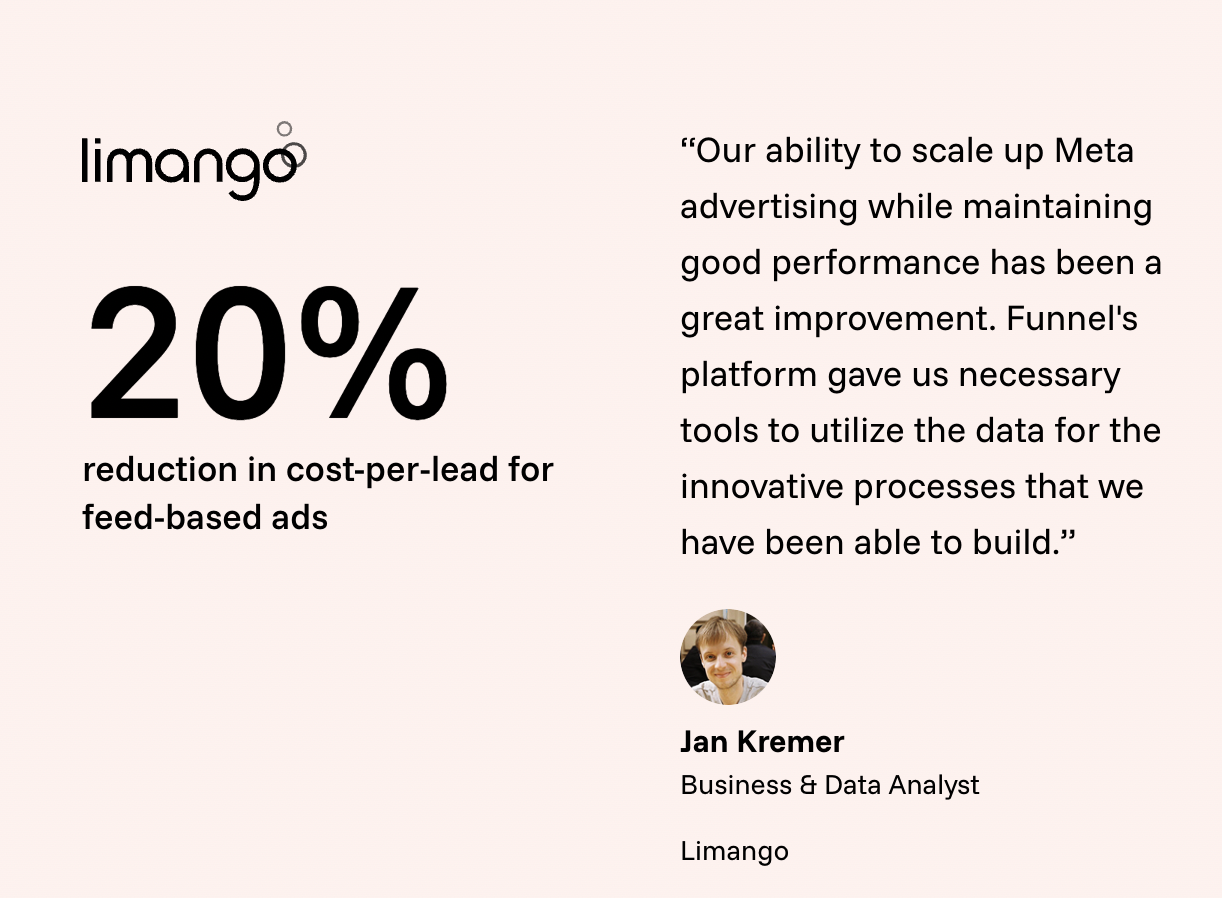 limango

20%

reduction in cost-per-lead for feed-based ads

“Our ability to scale up Meta advertising while maintaining good performance has been a great improvement. Funnel's platform gave us necessary tools to utilize the data for the innovative processes that we have been able to build.”

Jan Kremer

Business & Data Analyst

Limango